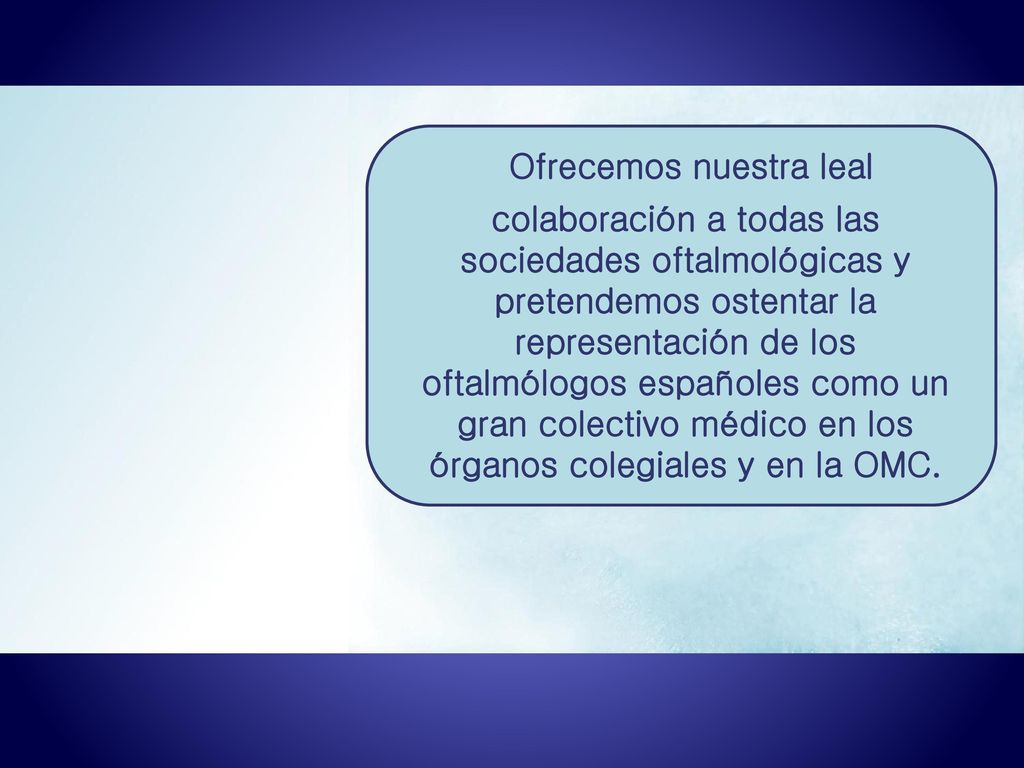 Ofrecemos nuestra leal

colaboración a todas las sociedades oftalmológicas y pretendemos ostentar la representación de los oftalmólogos españoles como un gran colectivo médico en los órganos colegiales y en la OMC.